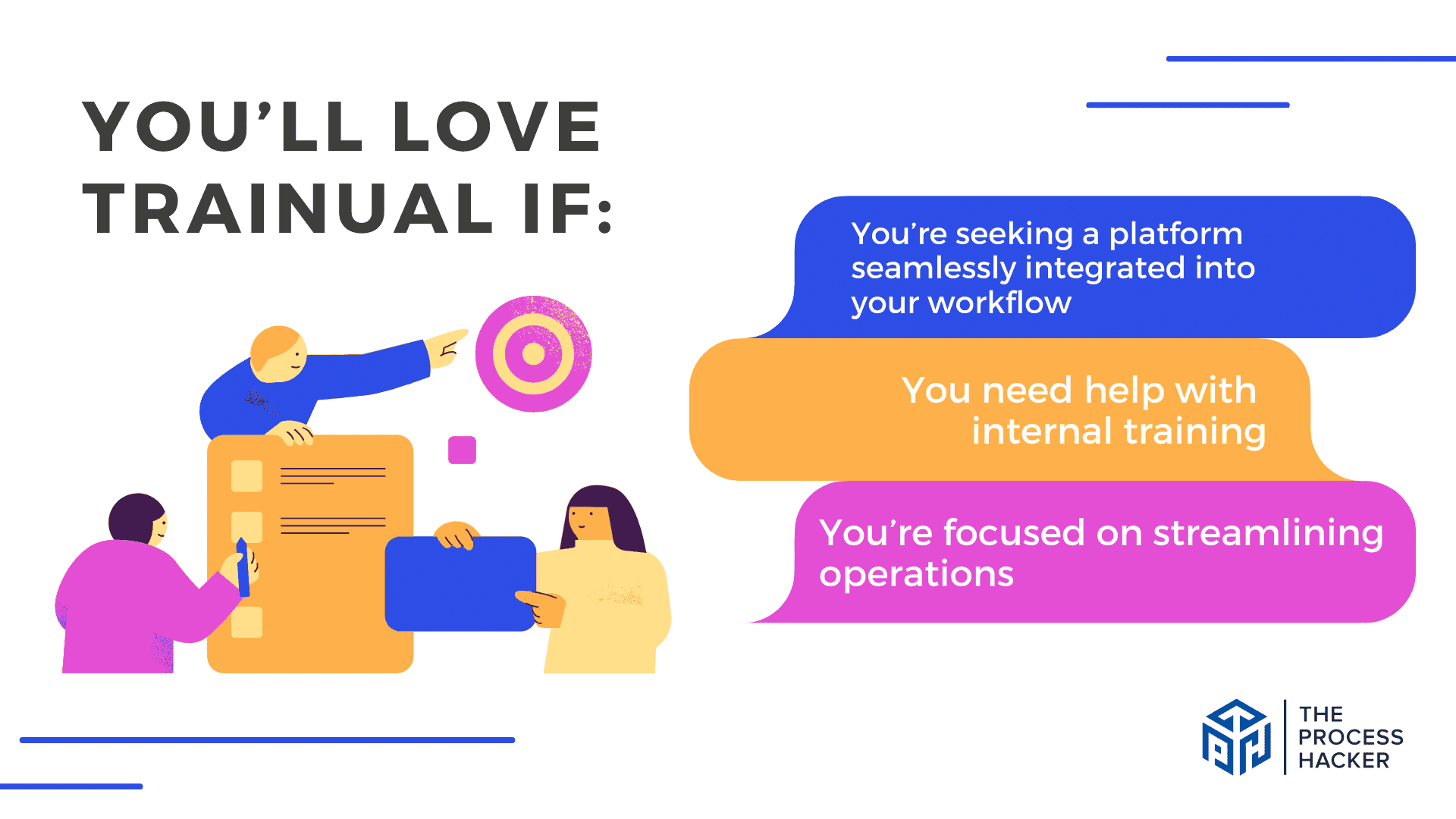 YOU'LL LOVE TRAINUAL IF:

You're seeking a platform seamlessly integrated into your workflow

You need help with internal training

You're focused on streamlining operations

THE PROCESS HACKER